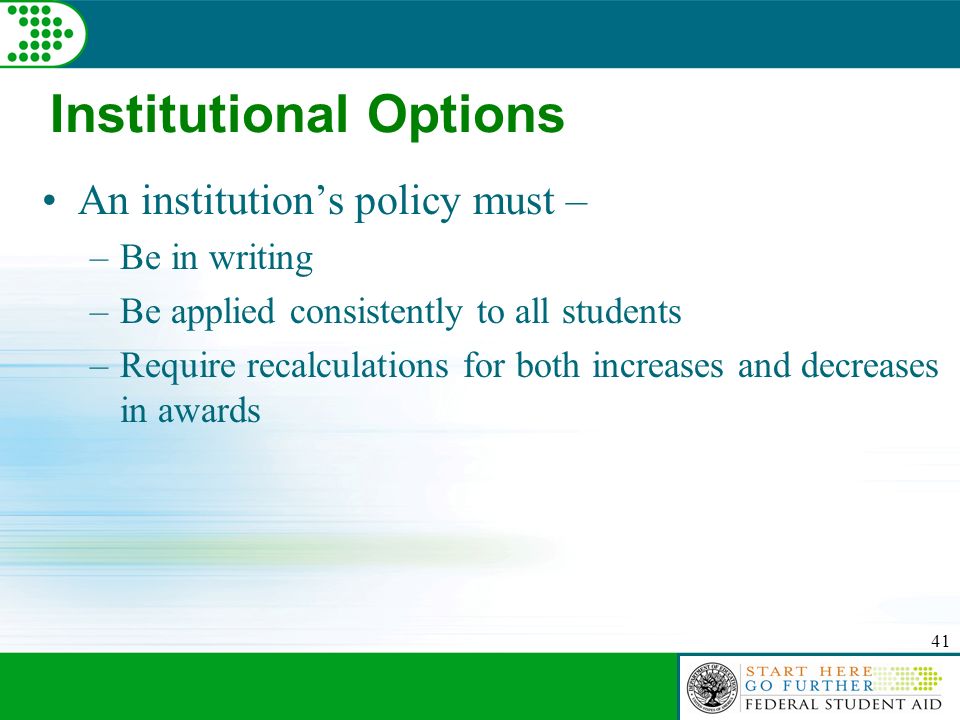 Institutional Options

• An institution's policy must –

– Be in writing

– Be applied consistently to all students

– Require recalculations for both increases and decreases in awards

41

START HERE
GO FURTHER
FEDERAL STUDENT AID